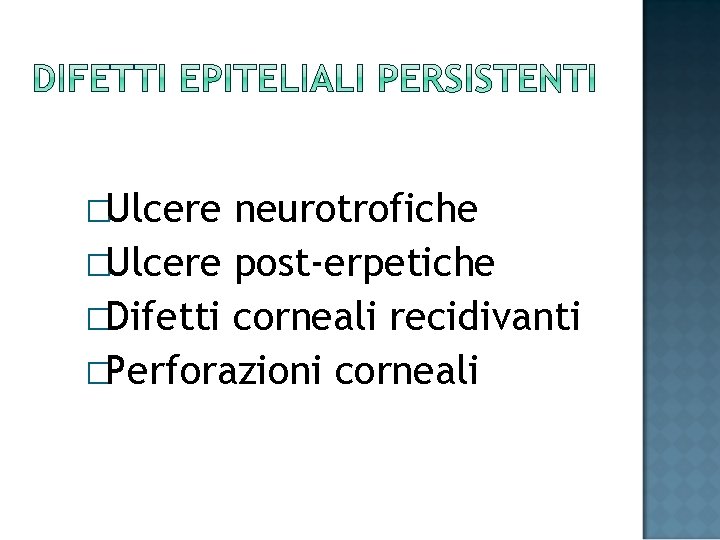 DIFETTI EPITELIALI PERSISTENTI

□Ulcere neurotrofiche
□Ulcere post-erpetiche
□Difetti corneali recidivanti
□Perforazioni corneali